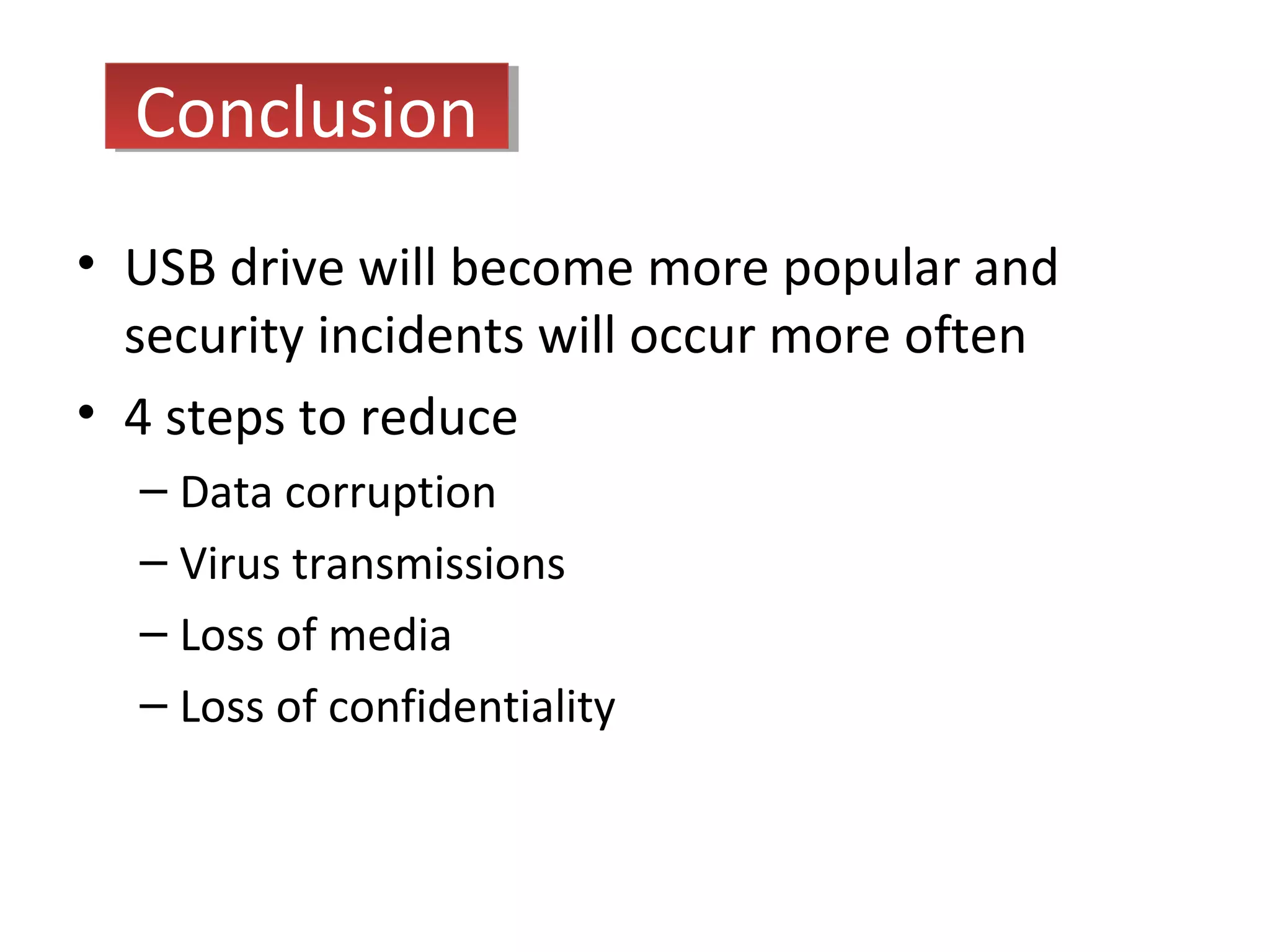 Conclusion

• USB drive will become more popular and security incidents will occur more often
• 4 steps to reduce
– Data corruption
– Virus transmissions
– Loss of media
– Loss of confidentiality